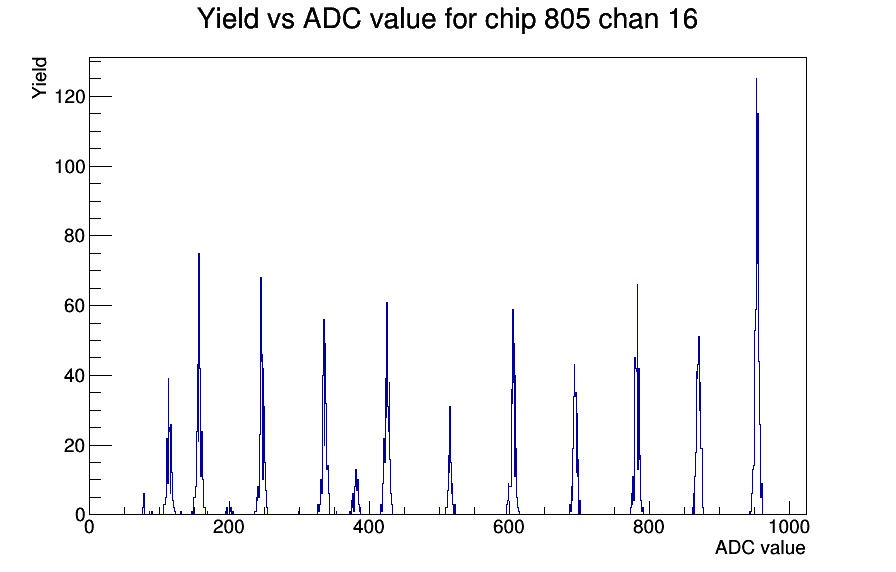 Yield vs ADC value for chip 805 chan 16

Yield

120
100
80
60
40
20
0

0
200
400
600
800
1000

ADC value